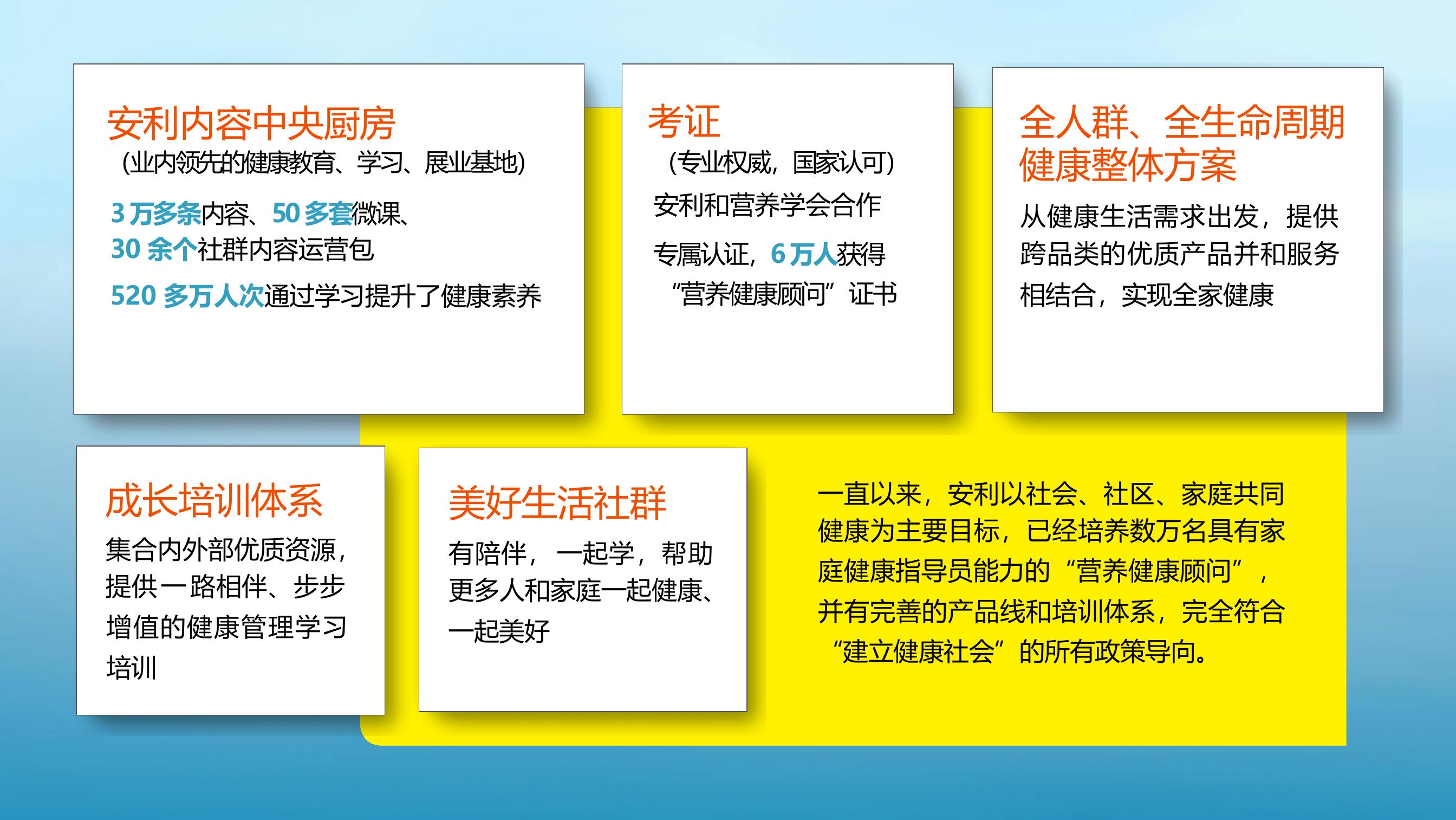 安利内容中央厨房
（业内领先的健康教育、学习、展业基地）

3 万多条内容、50 多套微课、30 余个社群内容运营包

520 多万人次通过学习提升了健康素养

考证
（专业权威，国家认可）

安利和营养学会合作

专属认证，6 万人获得“营养健康顾问”证书

全人群、全生命周期健康整体方案

从健康生活需求出发，提供跨品类的优质产品并和服务相结合，实现全家健康

成长培训体系

集合内外部优质资源，提供一路相伴、步步增值的健康管理学习培训

美好生活社群

有陪伴，一起学，帮助更多人和家庭一起健康、一起美好

一直以来，安利以社会、社区、家庭共同健康为主要目标，已经培养数万名具有家庭健康指导员能力的“营养健康顾问”，并有完善的产品线和培训体系，完全符合“建立健康社会”的所有政策导向。